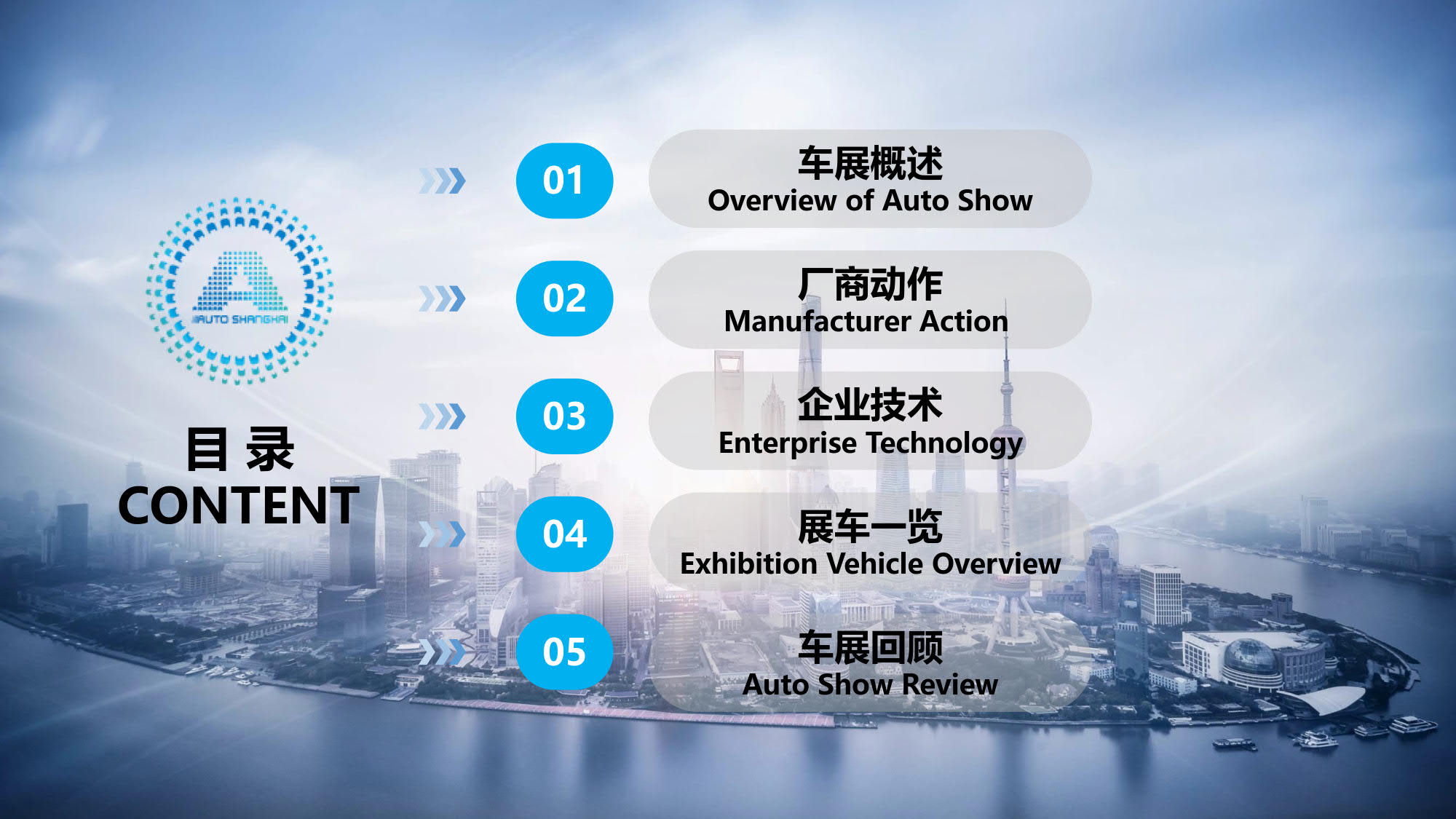 AUTO SHANGHAI

目 录
CONTENT

01
车展概述
Overview of Auto Show

02
厂商动作
Manufacturer Action

03
企业技术
Enterprise Technology

04
展车一览
Exhibition Vehicle Overview

05
车展回顾
Auto Show Review